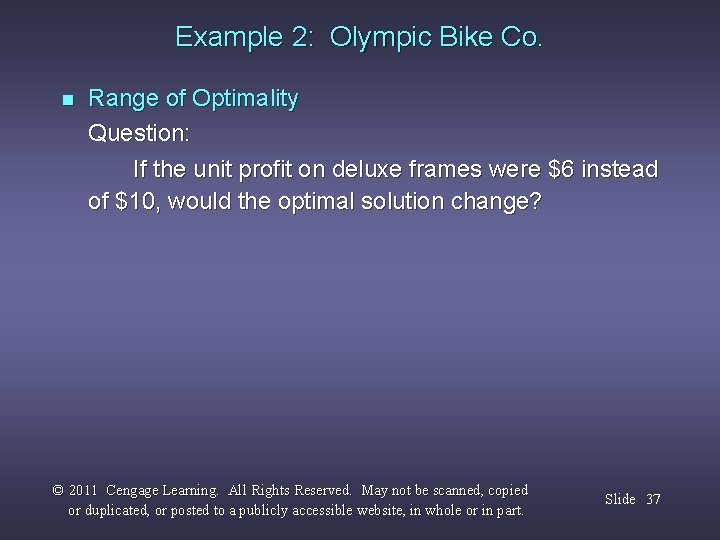 Example 2: Olympic Bike Co.

Range of Optimality

Question:

If the unit profit on deluxe frames were \$6 instead of \$10, would the optimal solution change?

© 2011 Cengage Learning. All Rights Reserved. May not be scanned, copied or duplicated, or posted to a publicly accessible website, in whole or in part.

Slide 37